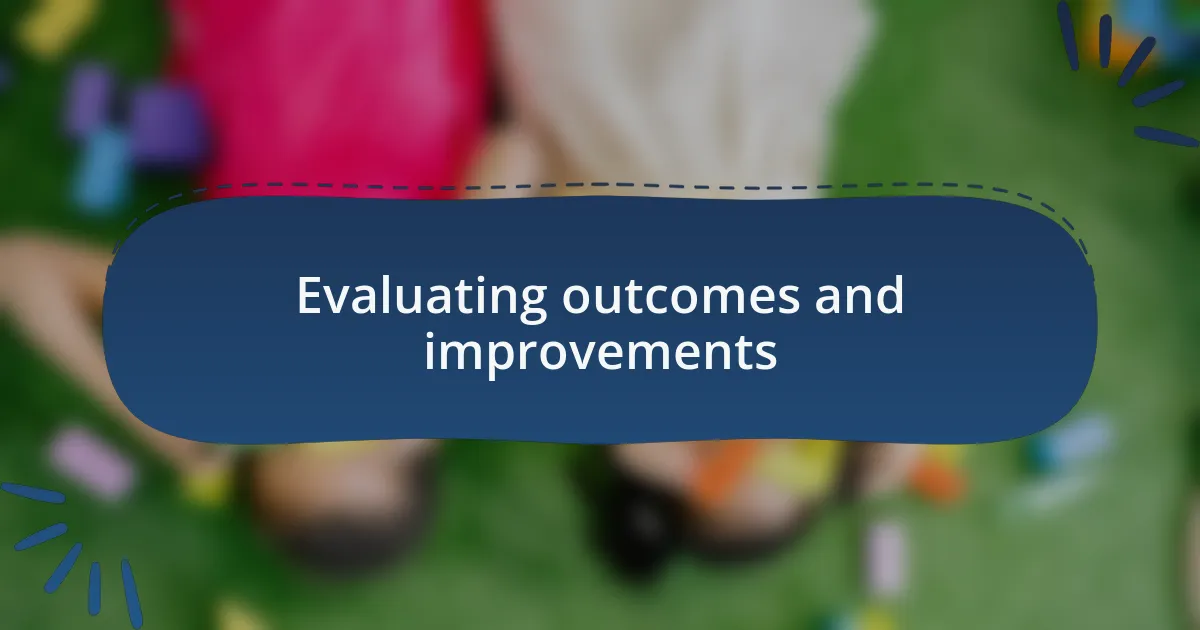 Evaluating outcomes and improvements